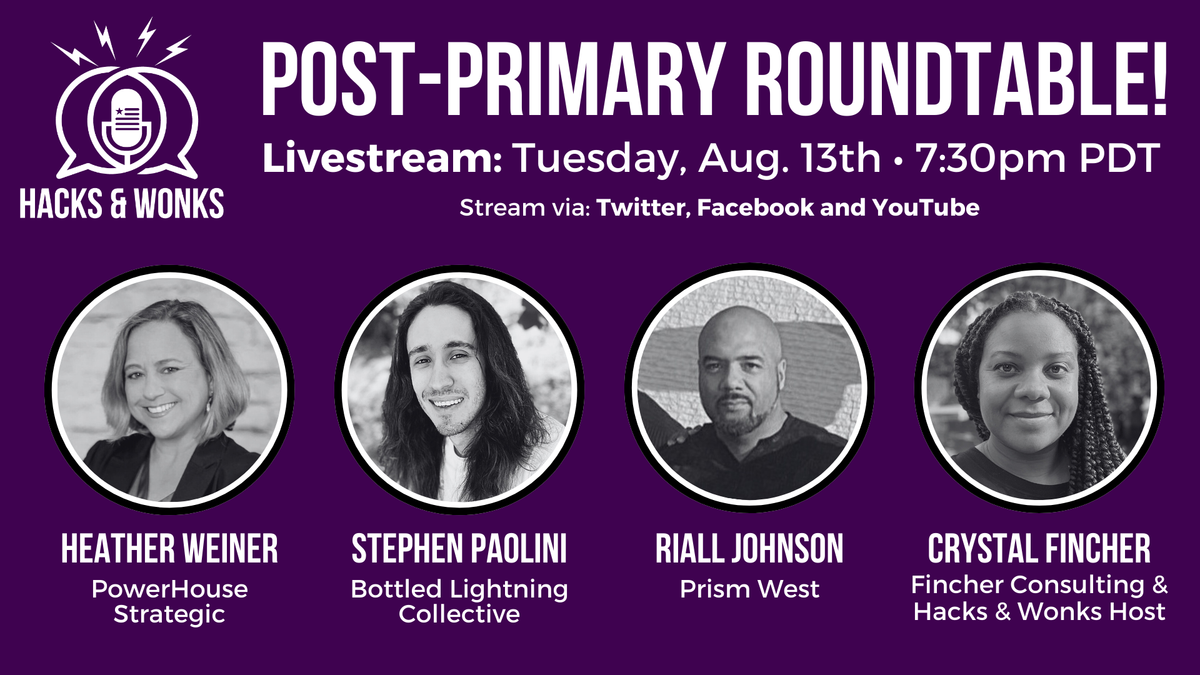 HACKS & WONKS

POST-PRIMARY ROUNDTABLE!

Livestream: Tuesday, Aug. 13th • 7:30pm PDT

Stream via: Twitter, Facebook and YouTube

HEATHER WEINER
PowerHouse Strategic

STEPHEN PAOLINI
Bottled Lightning Collective

RIALL JOHNSON
Prism West

CRYSTAL FINCHER
Fincher Consulting & Hacks & Wonks Host